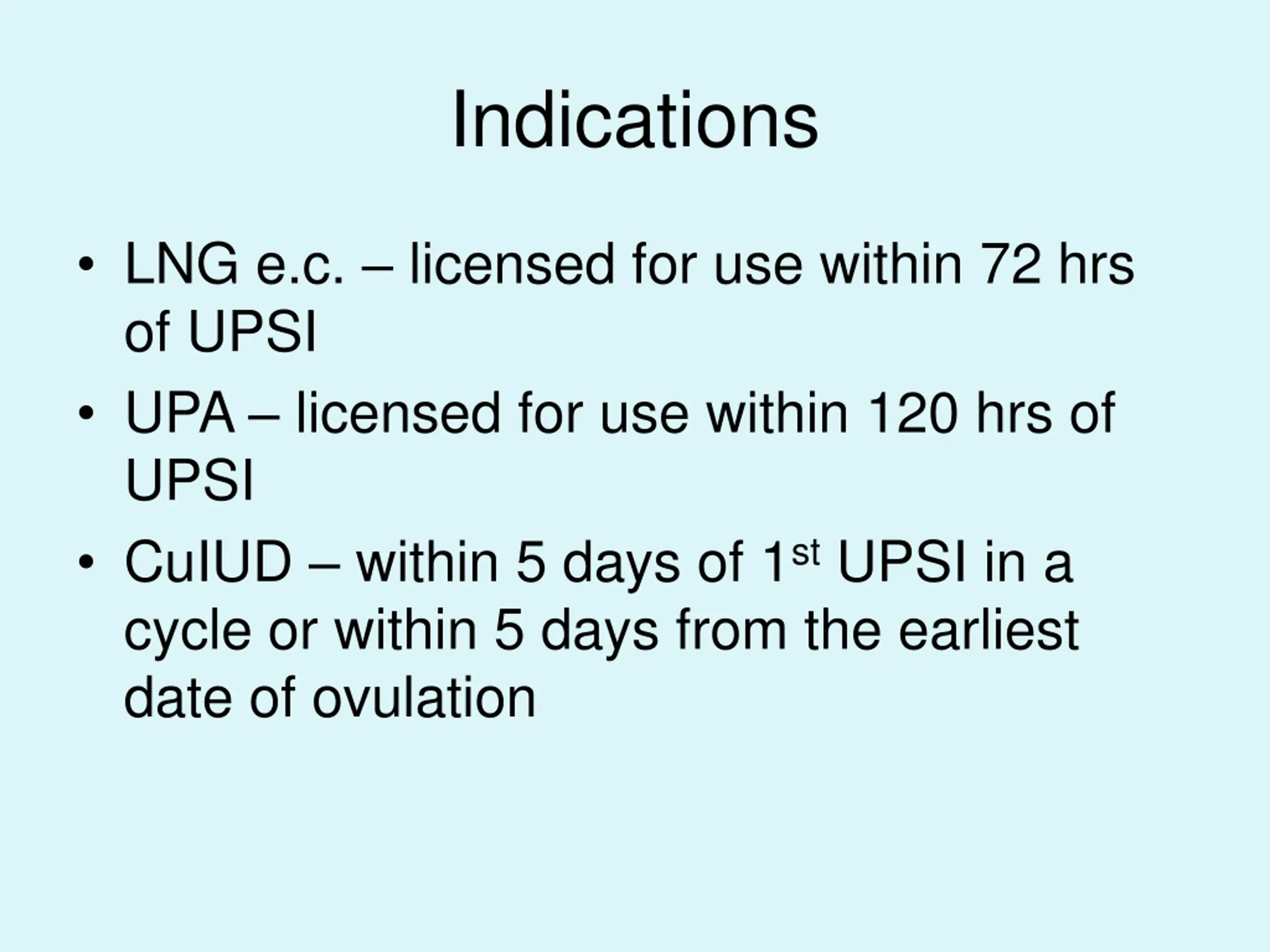 Indications

• LNG e.c. – licensed for use within 72 hrs of UPSI
• UPA – licensed for use within 120 hrs of UPSI
• CuIUD – within 5 days of 1$^{st}$ UPSI in a cycle or within 5 days from the earliest date of ovulation